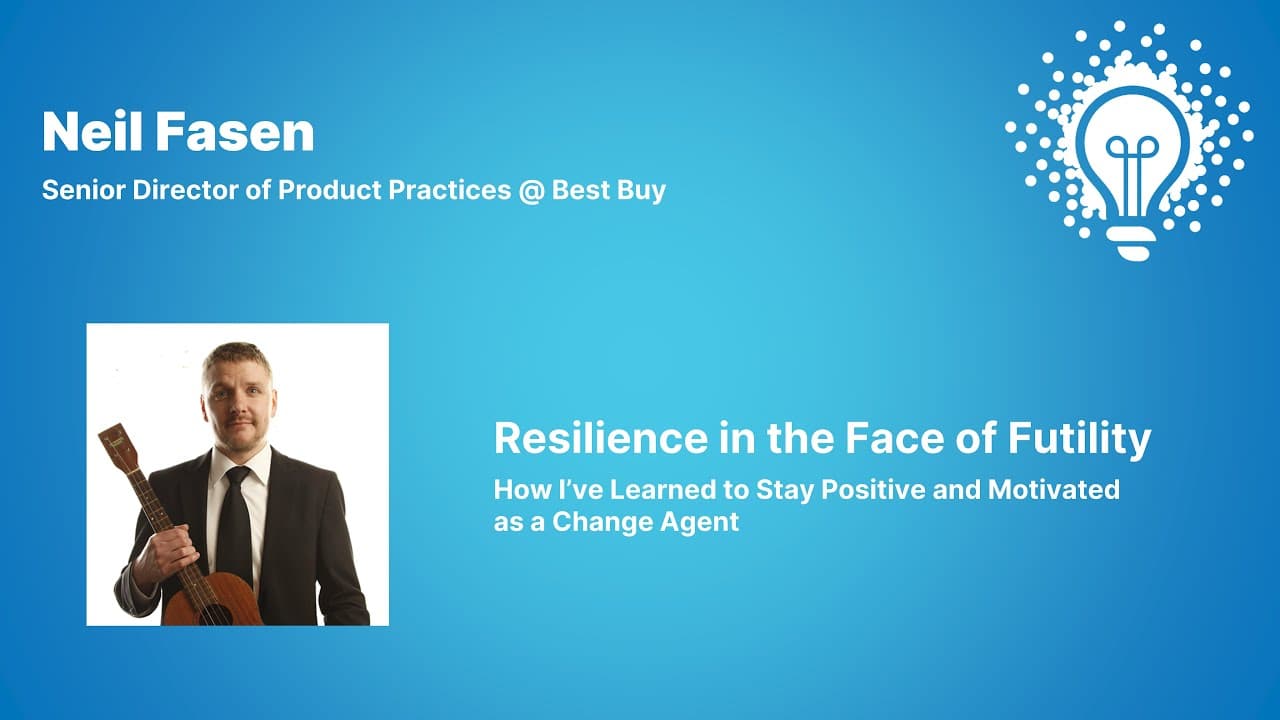 Neil Fasen

Senior Director of Product Practices @ Best Buy

Resilience in the Face of Futility

How I've Learned to Stay Positive and Motivated as a Change Agent